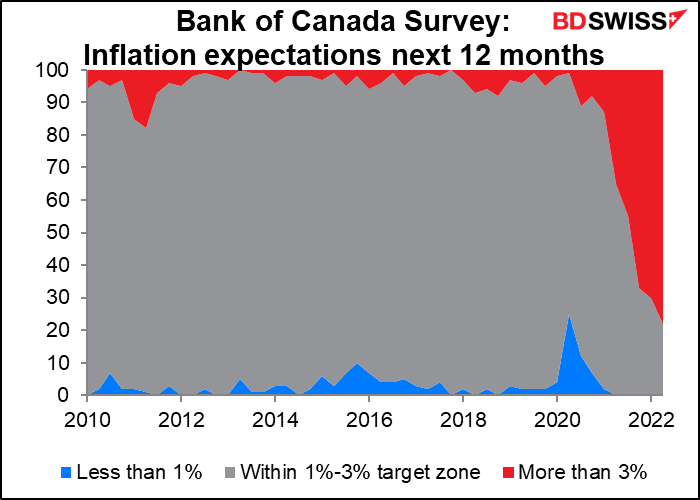 Bank of Canada Survey:
Inflation expectations next 12 months

BDSWISS

100
90
80
70
60
50
40
30
20
10
0

2010
2012
2014
2016
2018
2020
2022

Less than 1%
Within 1%-3% target zone
More than 3%